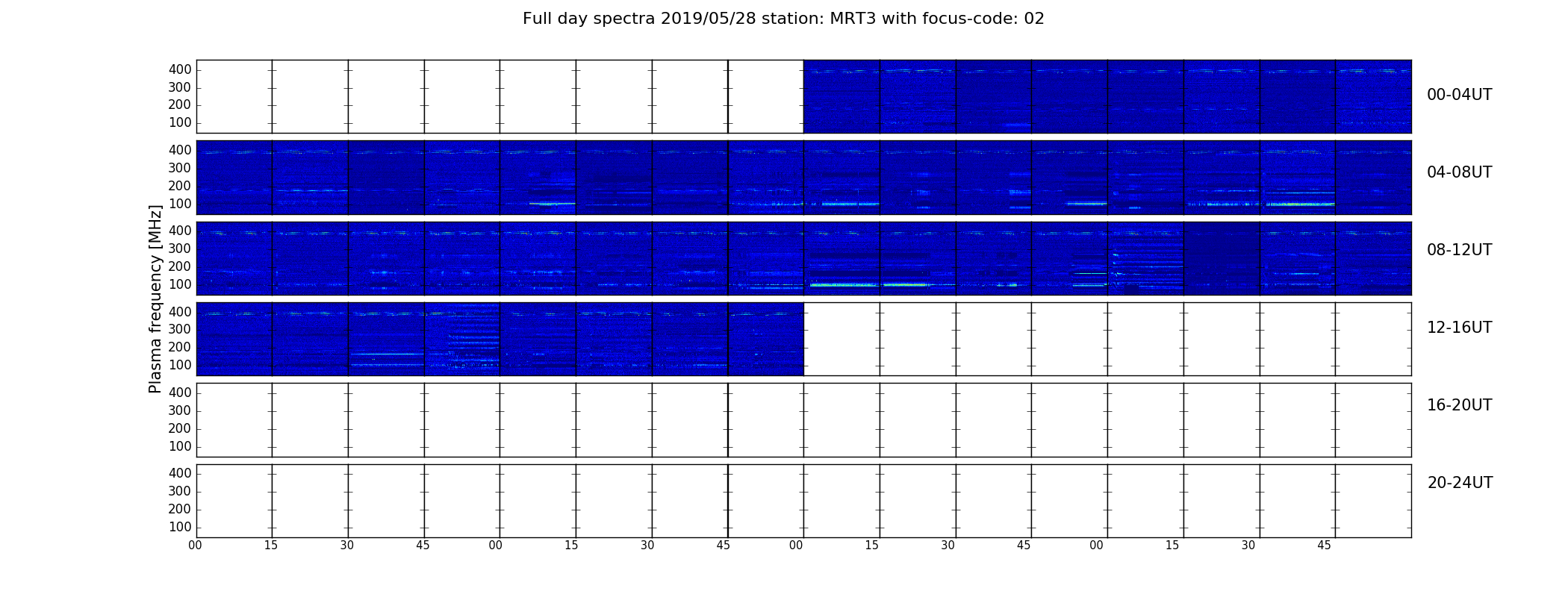 Full day spectra 2019/05/28 station: MRT3 with focus-code: 02

Plasma frequency [MHz]

400
300
200
100
00-04UT

400
300
200
100
04-08UT

400
300
200
100
08-12UT

400
300
200
100
12-16UT

400
300
200
100
16-20UT

400
300
200
100
20-24UT

00 15 30 45 00 15 30 45 00 15 30 45 00 15 30 45